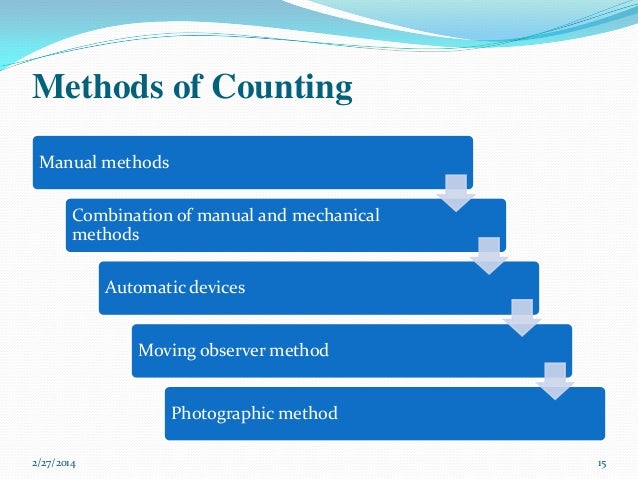 Methods of Counting

Manual methods

Combination of manual and mechanical methods

Automatic devices

Moving observer method

Photographic method

2/27/2014

15